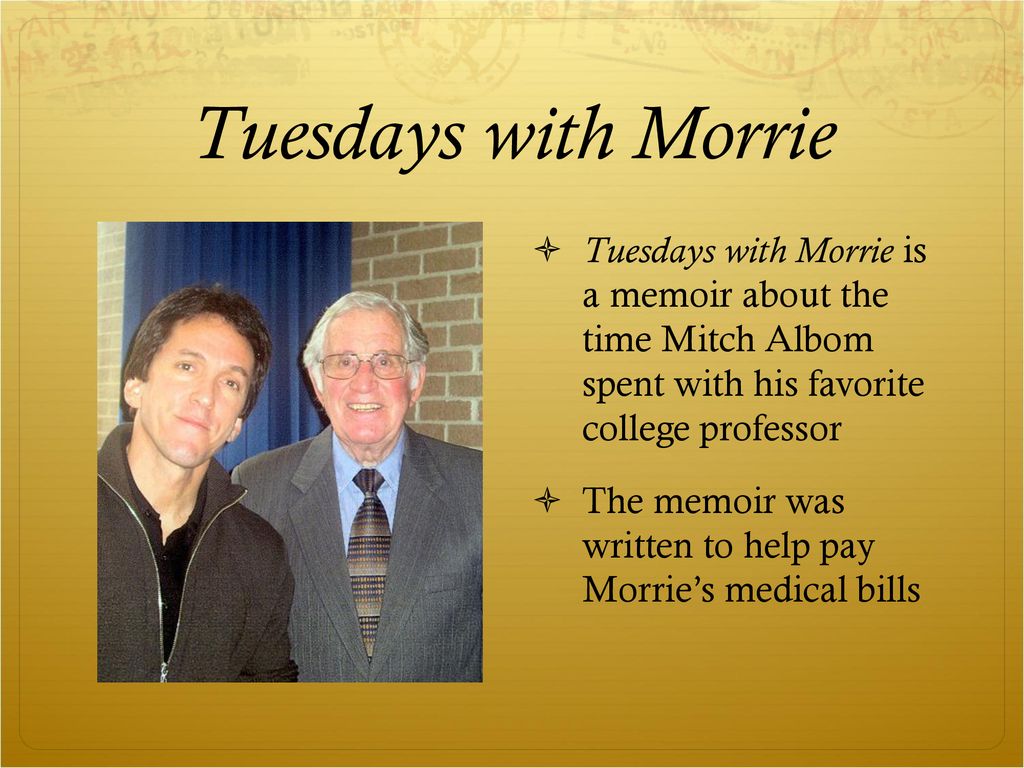 Tuesdays with Morrie

Tuesdays with Morrie is a memoir about the time Mitch Albom spent with his favorite college professor

The memoir was written to help pay Morrie's medical bills